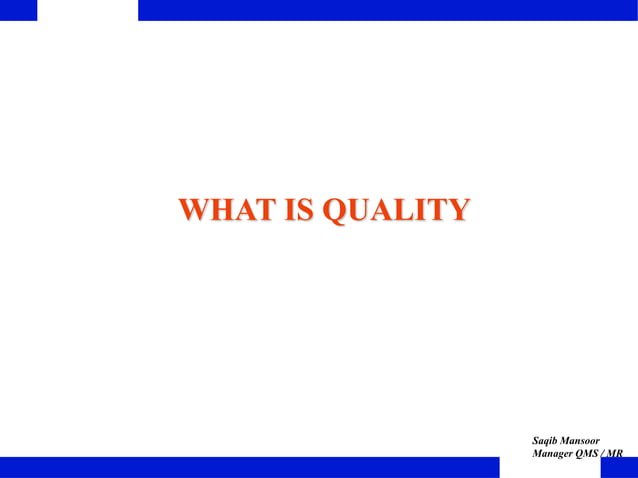 WHAT IS QUALITY

Saqib Mansoor
Manager QMS / MR